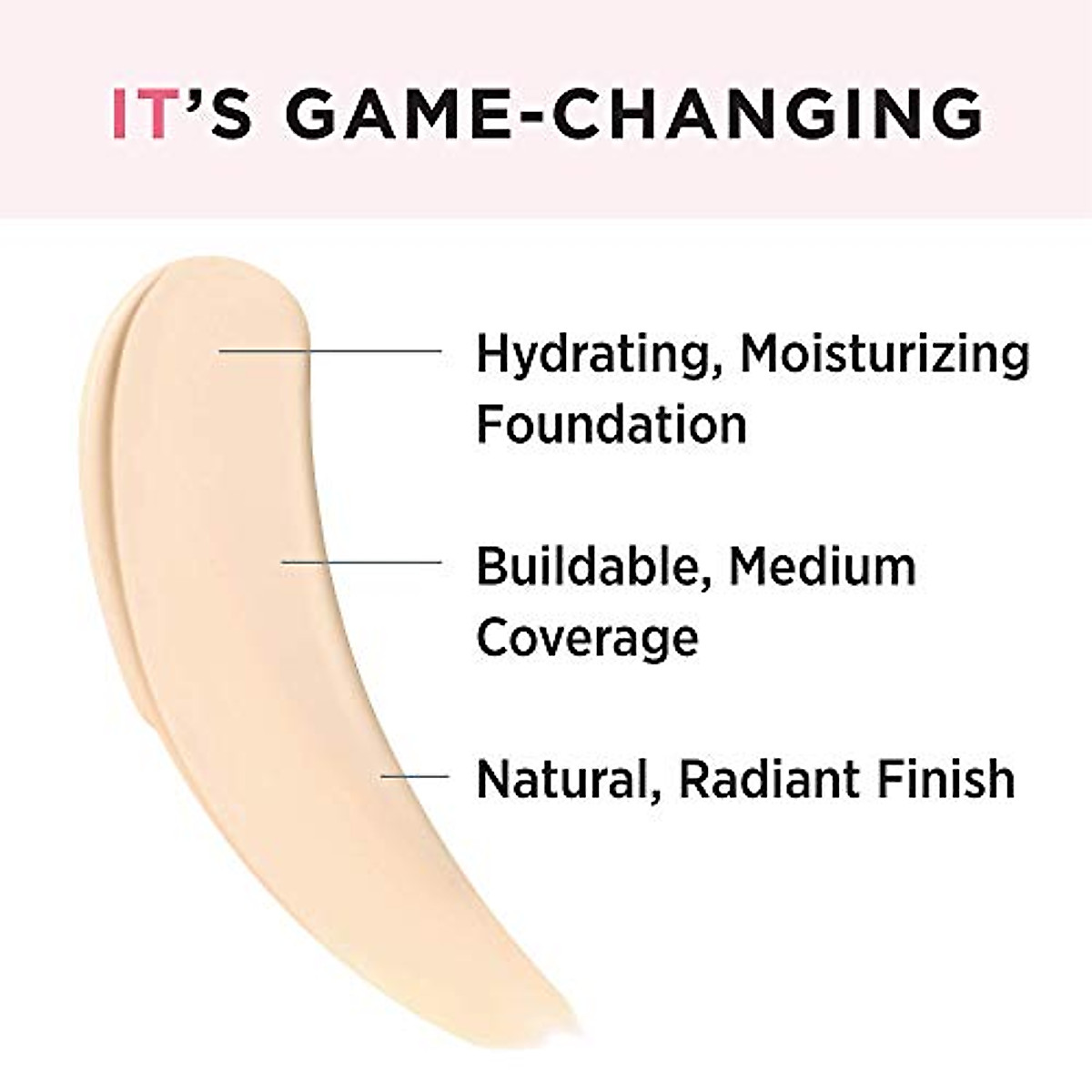 IT'S GAME-CHANGING

Hydrating, Moisturizing Foundation

Buildable, Medium Coverage

Natural, Radiant Finish